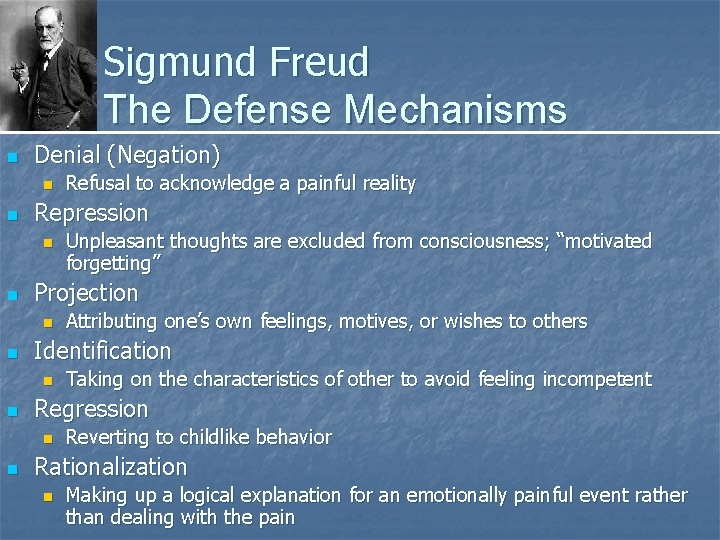 Sigmund Freud
The Defense Mechanisms

Denial (Negation)
Refusal to acknowledge a painful reality
Repression
Unpleasant thoughts are excluded from consciousness; "motivated forgetting"
Projection
Attributing one's own feelings, motives, or wishes to others
Identification
Taking on the characteristics of other to avoid feeling incompetent
Regression
Reverting to childlike behavior
Rationalization
Making up a logical explanation for an emotionally painful event rather than dealing with the pain